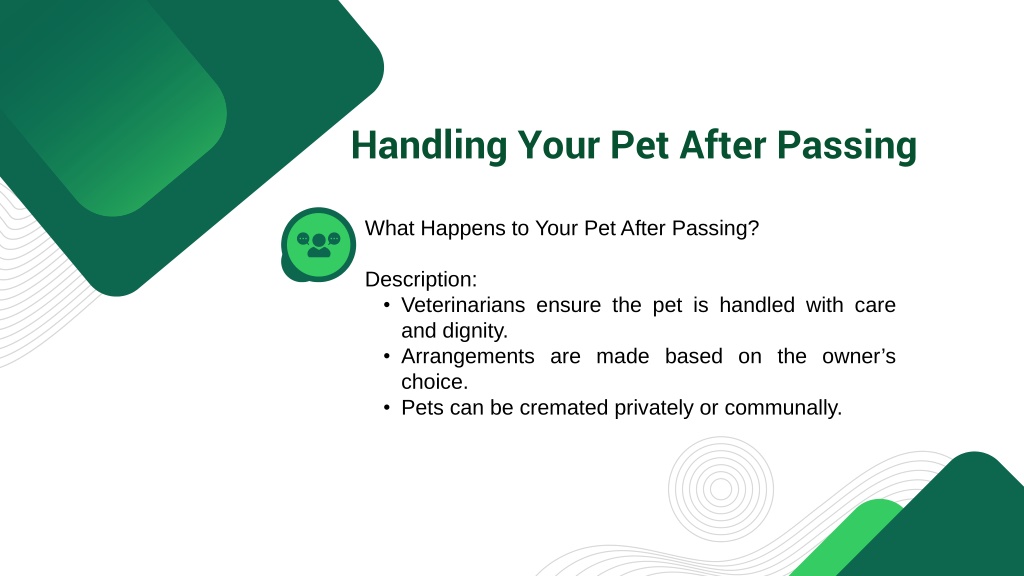 Handling Your Pet After Passing

What Happens to Your Pet After Passing?

Description:
• Veterinarians ensure the pet is handled with care and dignity.
• Arrangements are made based on the owner’s choice.
• Pets can be cremated privately or communally.